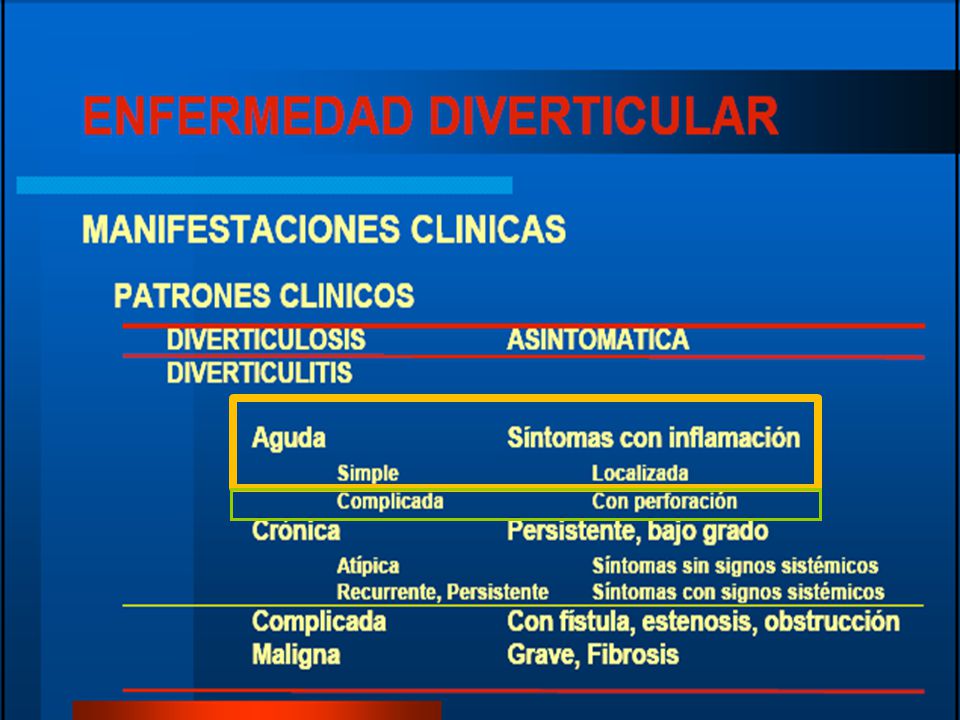 ENFERMEDAD DIVERTICULAR

MANIFESTACIONES CLINICAS

PATRONES CLINICOS

| | |
|---|---|
| DIVERTICULOSIS | ASINTOMATICA |
| DIVERTICULITIS | |
| Aguda | Síntomas con inflamación |
| Simple | Localizada |
| Complicada | Con perforación |
| Crónica | Persistente, bajo grado |
| Atípica | Síntomas sin signos sistémicos |
| Recurrente, Persistente | Síntomas con signos sistémicos |
| Complicada | Con fístula, estenosis, obstrucción |
| Maligna | Grave, Fibrosis |